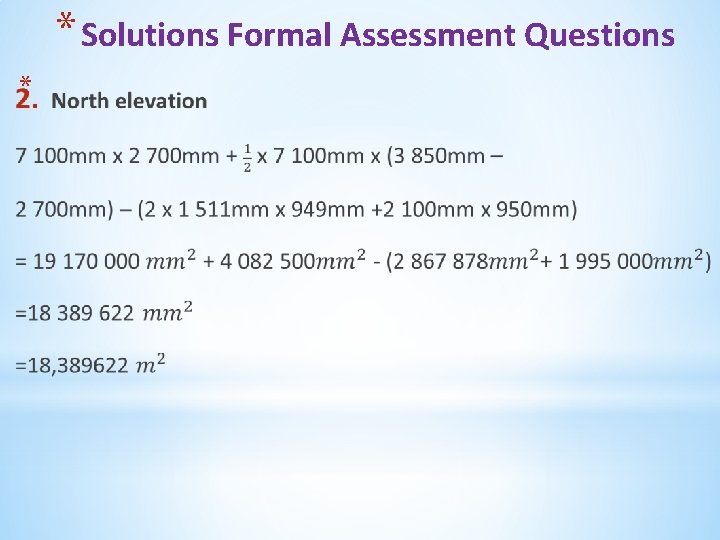 * Solutions Formal Assessment Questions

* 2. North elevation

7 100mm x 2 700mm + $\frac{1}{2}$ x 7 100mm x (3 850mm –

2 700mm) – (2 x 1 511mm x 949mm +2 100mm x 950mm)

= 19 170 000 $mm^2$ + 4 082 500$mm^2$ - (2 867 878$mm^2$+ 1 995 000$mm^2$)

=18 389 622 $mm^2$

=18,389622 $m^2$